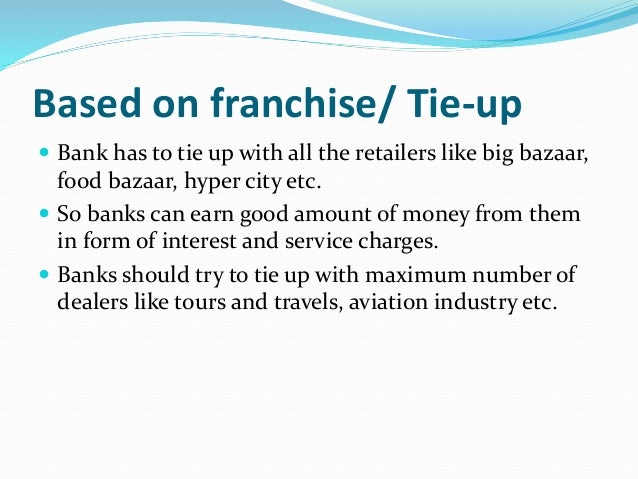 Based on franchise/ Tie-up

- Bank has to tie up with all the retailers like big bazaar, food bazaar, hyper city etc.
- So banks can earn good amount of money from them in form of interest and service charges.
- Banks should try to tie up with maximum number of dealers like tours and travels, aviation industry etc.